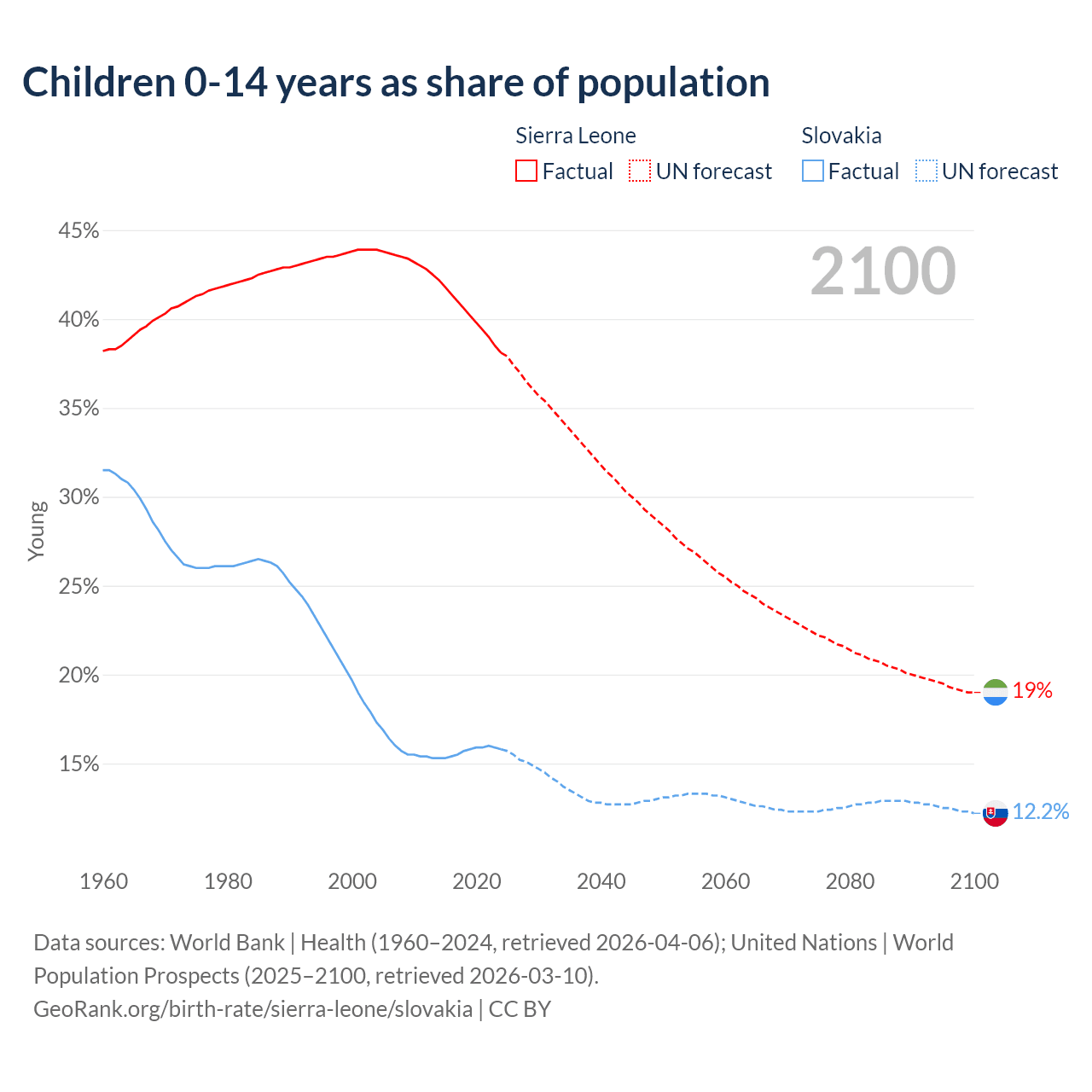 Children 0-14 years as share of population

Sierra Leone
Factual
UN forecast

Slovakia
Factual
UN forecast

2100

45%
40%
35%
30%
25%
20%
15%

Young

19%
12.2%

1960
1980
2000
2020
2040
2060
2080
2100

Data sources: World Bank | Health (1960–2024, retrieved 2026-04-06); United Nations | World Population Prospects (2025–2100, retrieved 2026-03-10).
GeoRank.org/birth-rate/sierra-leone/slovakia | CC BY